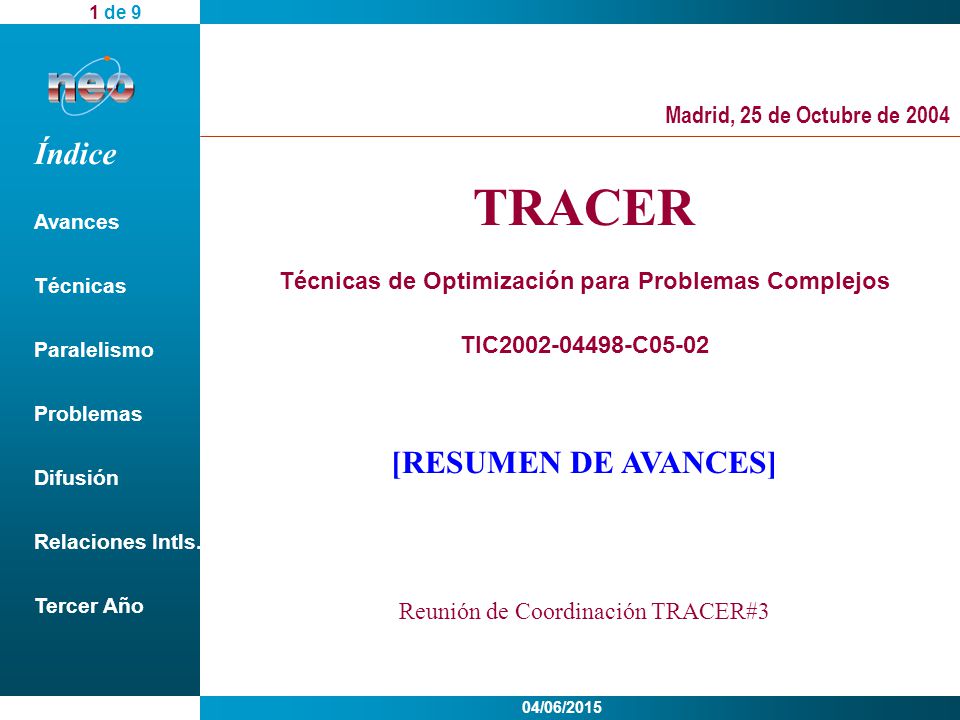 1 de 9

neo

Índice

Avances

Técnicas

Paralelismo

Problemas

Difusión

Relaciones Intls.

Tercer Año

Madrid, 25 de Octubre de 2004

TRACER

Técnicas de Optimización para Problemas Complejos

TIC2002-04498-C05-02

[RESUMEN DE AVANCES]

Reunión de Coordinación TRACER#3

04/06/2015